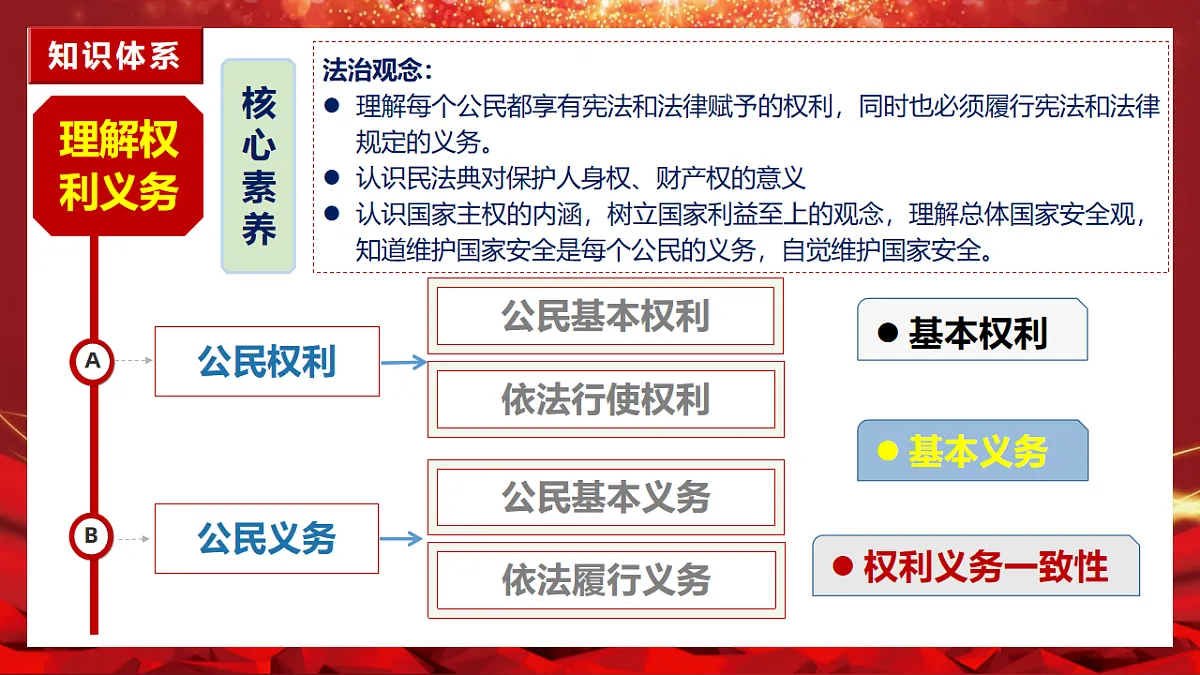 知识体系

理解权利义务

核心素养

法治观念：
● 理解每个公民都享有宪法和法律赋予的权利，同时也必须履行宪法和法律规定的义务。
● 认识民法典对保护人身权、财产权的意义
● 认识国家主权的内涵，树立国家利益至上的观念，理解总体国家安全观，知道维护国家安全是每个公民的义务，自觉维护国家安全。

A 公民权利

公民基本权利

依法行使权利

B 公民义务

公民基本义务

依法履行义务

● 基本权利

● 基本义务

● 权利义务一致性